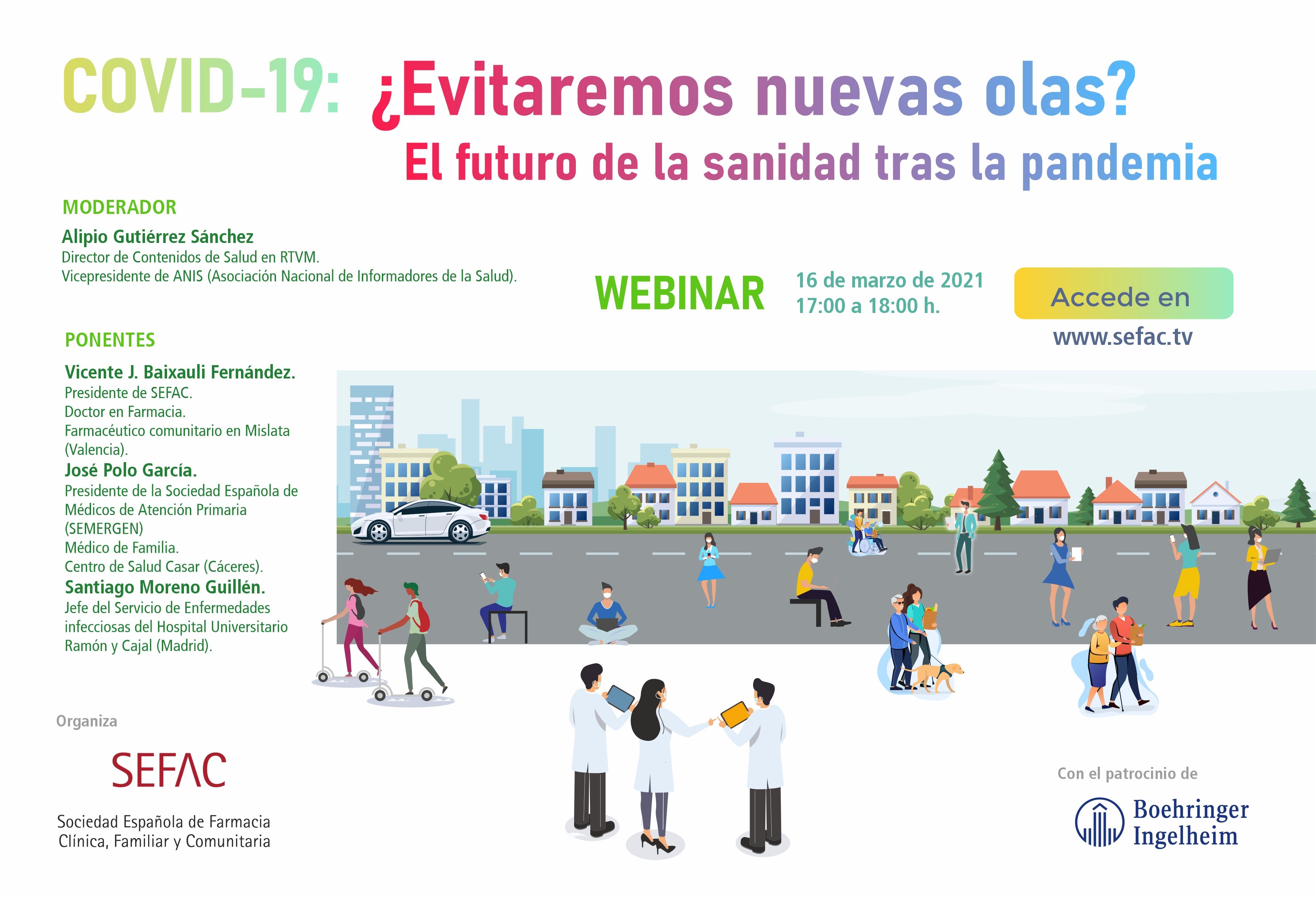 COVID-19: ¿Evitaremos nuevas olas?
El futuro de la sanidad tras la pandemia

MODERADOR
Alipio Gutiérrez Sánchez
Director de Contenidos de Salud en RTVM.
Vicepresidente de ANIS (Asociación Nacional de Informadores de la Salud).

WEBINAR
16 de marzo de 2021
17:00 a 18:00 h.

Accede en
www.sefac.tv

PONENTES
Vicente J. Baixauli Fernández.
Presidente de SEFAC.
Doctor en Farmacia.
Farmacéutico comunitario en Mislata (Valencia).
José Polo García.
Presidente de la Sociedad Española de Médicos de Atención Primaria (SEMERGEN)
Médico de Familia.
Centro de Salud Casar (Cáceres).
Santiago Moreno Guillén.
Jefe del Servicio de Enfermedades infecciosas del Hospital Universitario Ramón y Cajal (Madrid).

Organiza
SEFAC
Sociedad Española de Farmacia Clínica, Familiar y Comunitaria

Con el patrocinio de
Boehringer Ingelheim